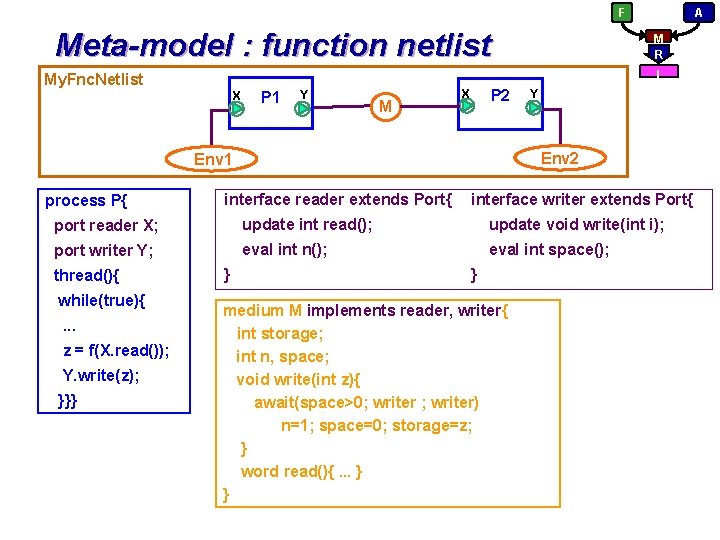 F
A
M
R
I

Meta-model : function netlist

MyFncNetlist

X P1 Y
M
X P2 Y
Env1
Env2

process P{
port reader X;
port writer Y;
thread(){
while(true){
...
z = f(X.read());
Y.write(z);
}}}

interface reader extends Port{
update int read();
eval int n();
}

interface writer extends Port{
update void write(int i);
eval int space();
}

medium M implements reader, writer{
int storage;
int n, space;
void write(int z){
await(space>0; writer ; writer)
n=1; space=0; storage=z;
}
word read(){ ... }
}